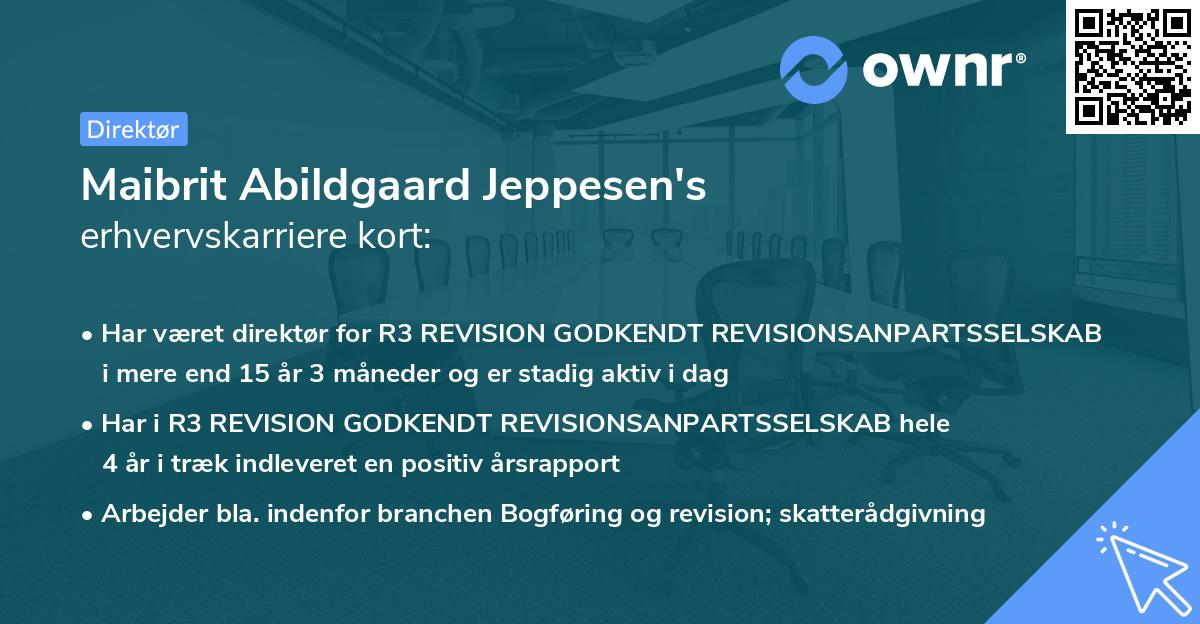 ownr®

Direktør

Maibrit Abildgaard Jeppesen's
erhvervskarriere kort:

• Har været direktør for R3 REVISION GODKENDT REVISIONSANPARTSSELSKAB i mere end 15 år 3 måneder og er stadig aktiv i dag

• Har i R3 REVISION GODKENDT REVISIONSANPARTSSELSKAB hele 4 år i træk indleveret en positiv årsrapport

• Arbejder bla. indenfor branchen Bogføring og revision; skatterådgivning